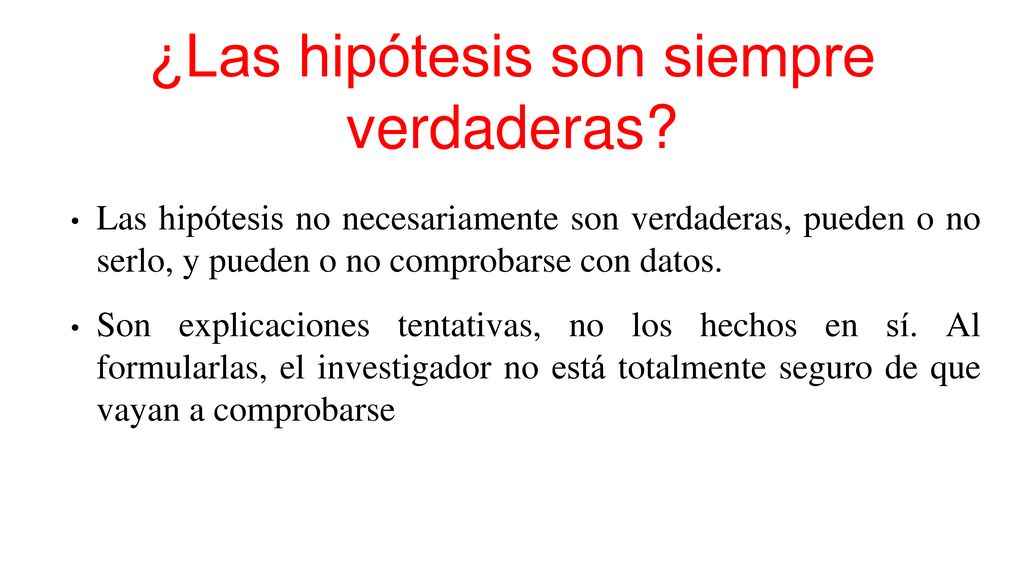 ¿Las hipótesis son siempre verdaderas?

• Las hipótesis no necesariamente son verdaderas, pueden o no serlo, y pueden o no comprobarse con datos.

• Son explicaciones tentativas, no los hechos en sí. Al formularlas, el investigador no está totalmente seguro de que vayan a comprobarse